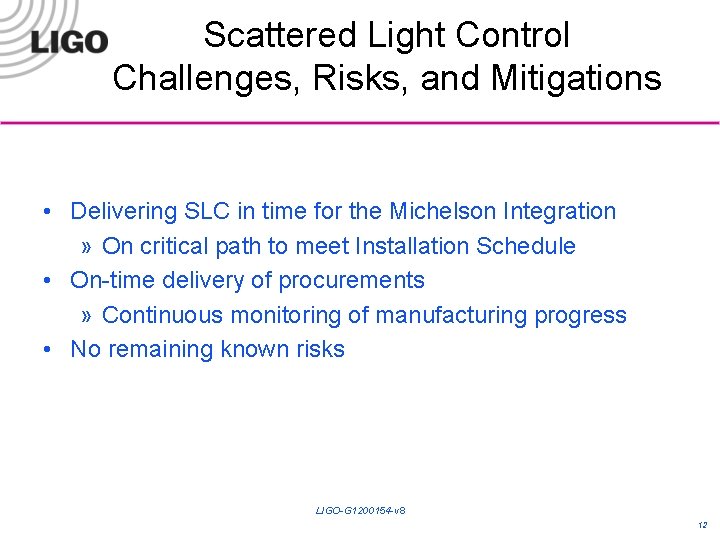 LIGO

Scattered Light Control
Challenges, Risks, and Mitigations

• Delivering SLC in time for the Michelson Integration
» On critical path to meet Installation Schedule
• On-time delivery of procurements
» Continuous monitoring of manufacturing progress
• No remaining known risks

LIGO-G1200154-v8

12